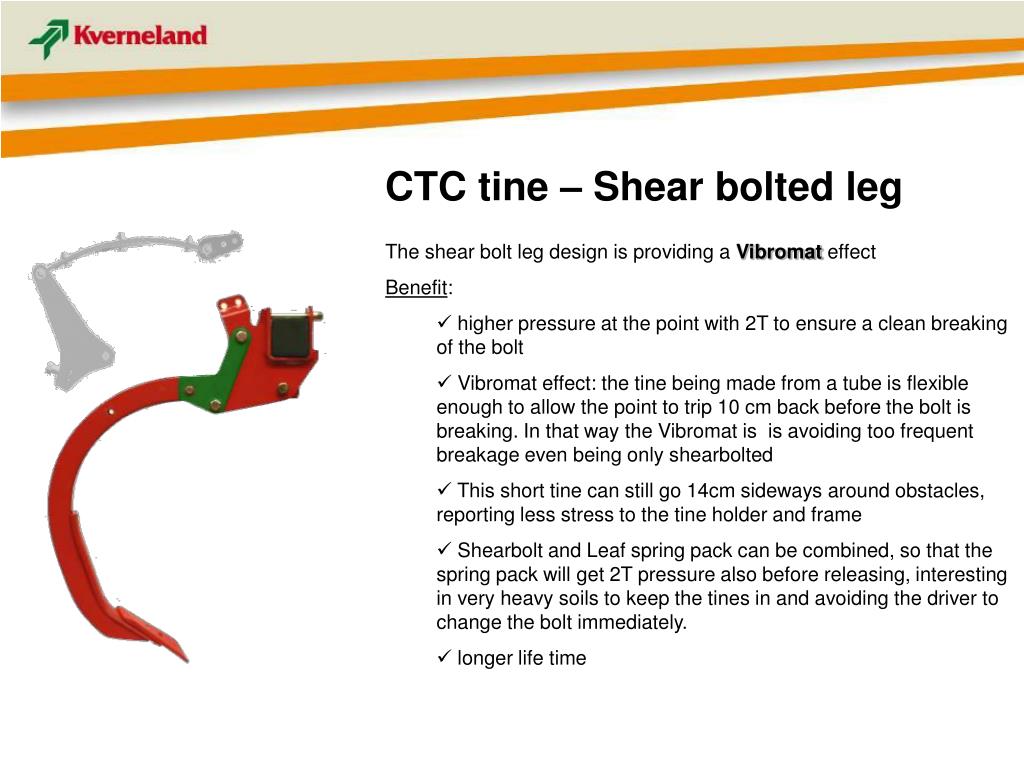 Kverneland

CTC tine – Shear bolted leg

The shear bolt leg design is providing a Vibromat effect

Benefit:

✓ higher pressure at the point with 2T to ensure a clean breaking of the bolt

✓ Vibromat effect: the tine being made from a tube is flexible enough to allow the point to trip 10 cm back before the bolt is breaking. In that way the Vibromat is  is avoiding too frequent breakage even being only shearbolted

✓ This short tine can still go 14cm sideways around obstacles, reporting less stress to the tine holder and frame

✓ Shearbolt and Leaf spring pack can be combined, so that the spring pack will get 2T pressure also before releasing, interesting in very heavy soils to keep the tines in and avoiding the driver to change the bolt immediately.

✓ longer life time